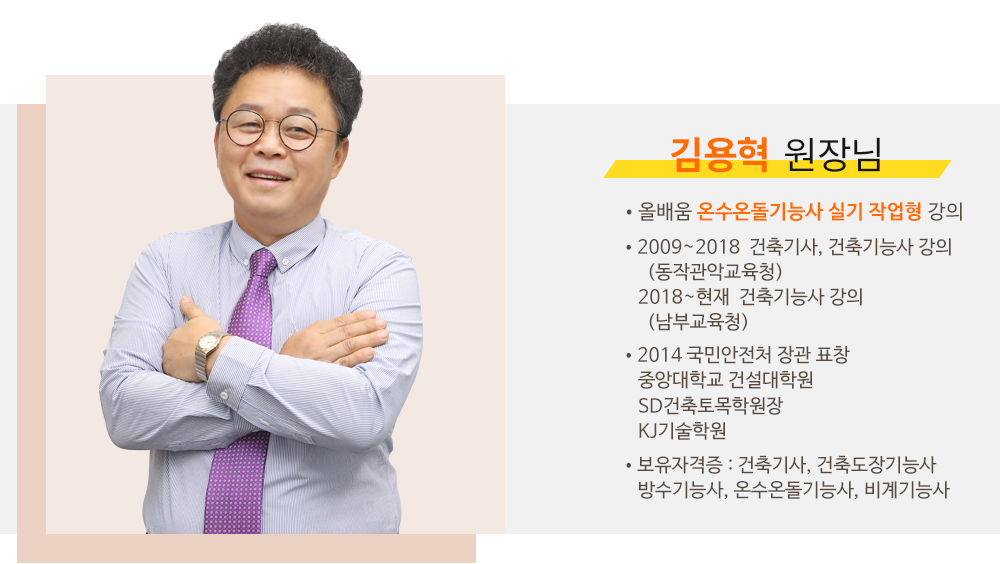 김용혁 원장님

• 올배움 온수온돌기능사 실기 작업형 강의

• 2009~2018 건축기사, 건축기능사 강의 (동작관악교육청)
2018~현재 건축기능사 강의 (남부교육청)

• 2014 국민안전처 장관 표창
중앙대학교 건설대학원
SD건축토목학원장
KJ기술학원

• 보유자격증 : 건축기사, 건축도장기능사
방수기능사, 온수온돌기능사, 비계기능사